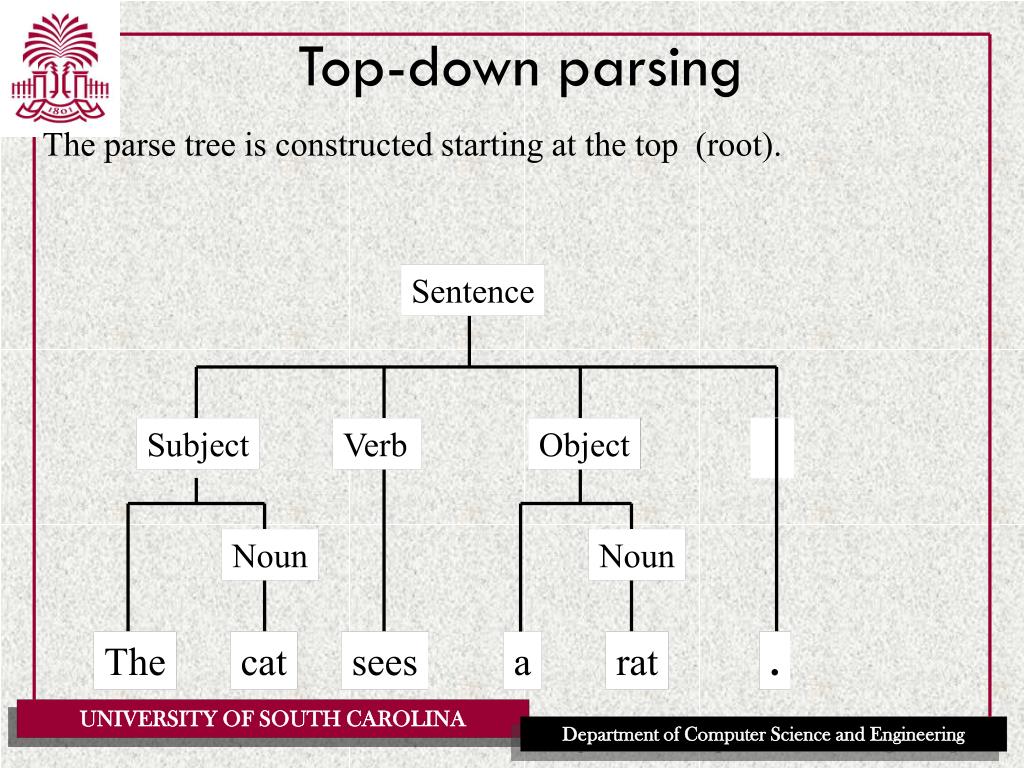 1801

Top-down parsing

The parse tree is constructed starting at the top (root).

Sentence

Subject

Verb

Object

Noun

Noun

The cat sees a rat .

UNIVERSITY OF SOUTH CAROLINA

Department of Computer Science and Engineering